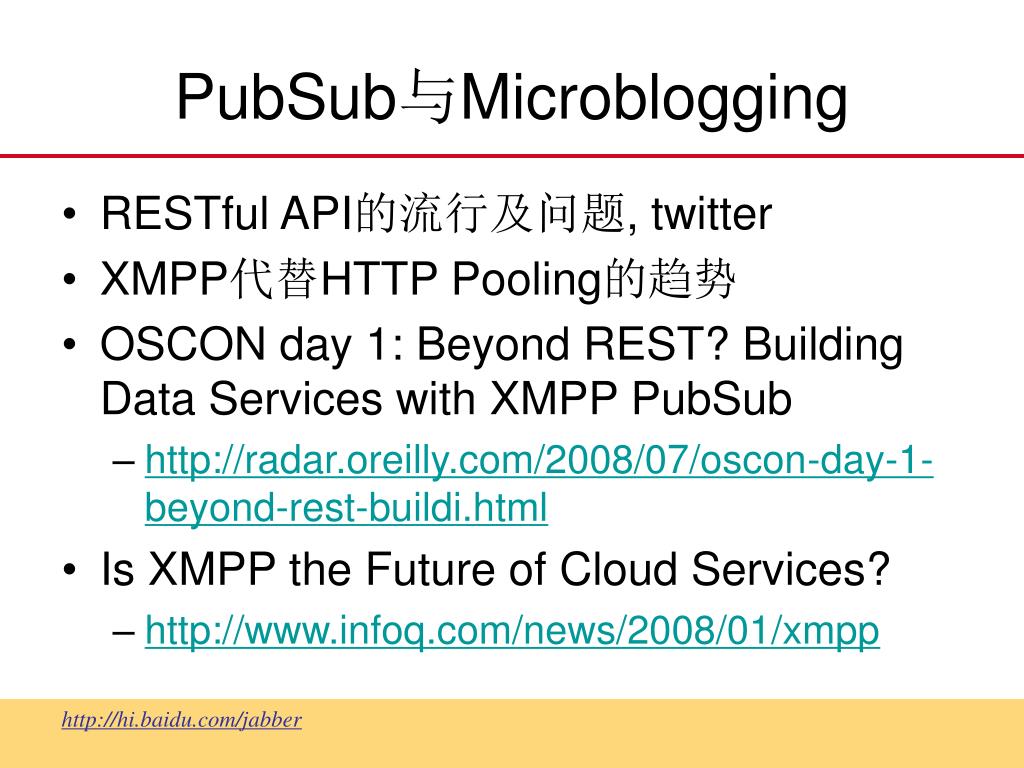 PubSub与Microblogging

• RESTful API的流行及问题, twitter
• XMPP代替HTTP Pooling的趋势
• OSCON day 1: Beyond REST? Building Data Services with XMPP PubSub
– http://radar.oreilly.com/2008/07/oscon-day-1-beyond-rest-buildi.html
• Is XMPP the Future of Cloud Services?
– http://www.infoq.com/news/2008/01/xmpp

http://hi.baidu.com/jabber